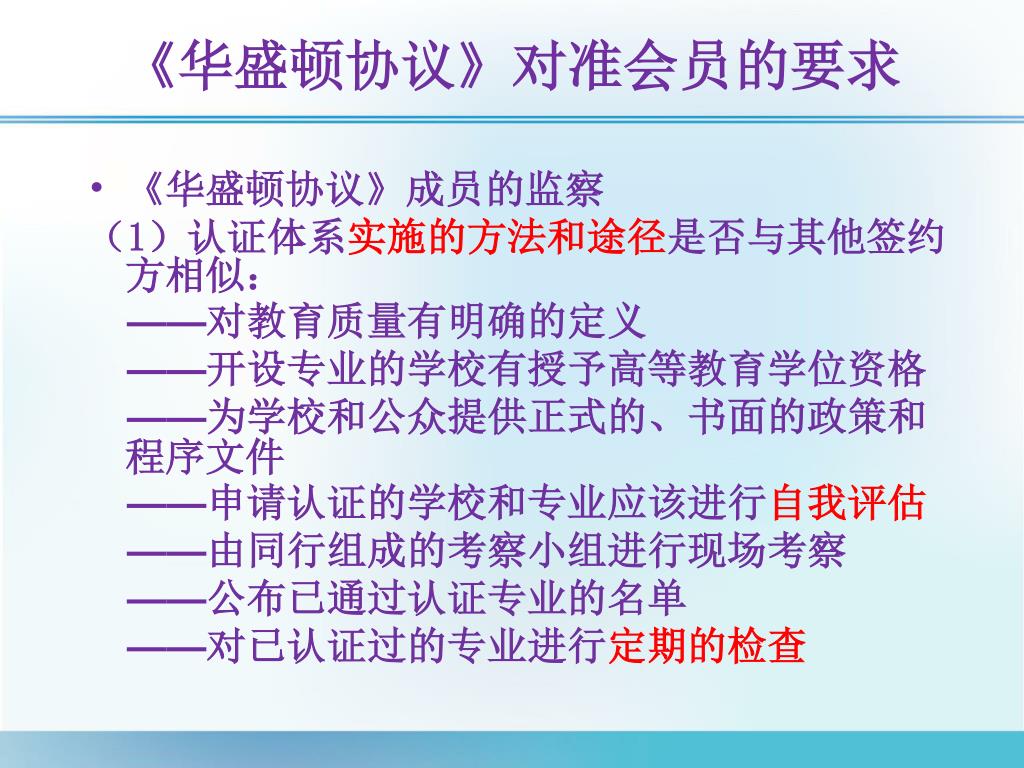 《华盛顿协议》对准会员的要求

• 《华盛顿协议》成员的监察

（1）认证体系实施的方法和途径是否与其他签约方相似：

——对教育质量有明确的定义

——开设专业的学校有授予高等教育学位资格

——为学校和公众提供正式的、书面的政策和程序文件

——申请认证的学校和专业应该进行自我评估

——由同行组成的考察小组进行现场考察

——公布已通过认证专业的名单

——对已认证过的专业进行定期的检查